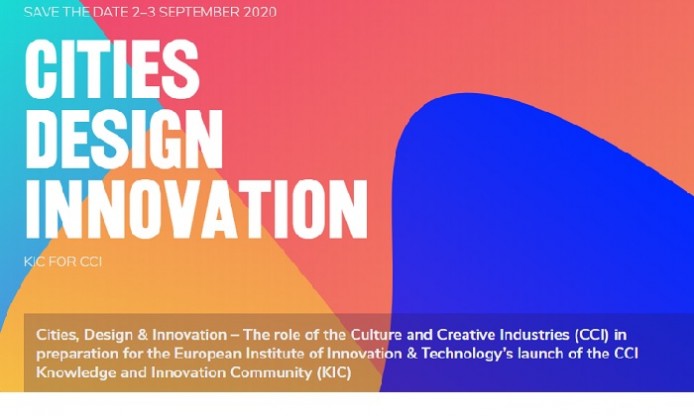 SAVE THE DATE 2–3 SEPTEMBER 2020

CITIES DESIGN INNOVATION

KIC FOR CCI

Cities, Design & Innovation – The role of the Culture and Creative Industries (CCI) in preparation for the European Institute of Innovation & Technology's launch of the CCI Knowledge and Innovation Community (KIC)